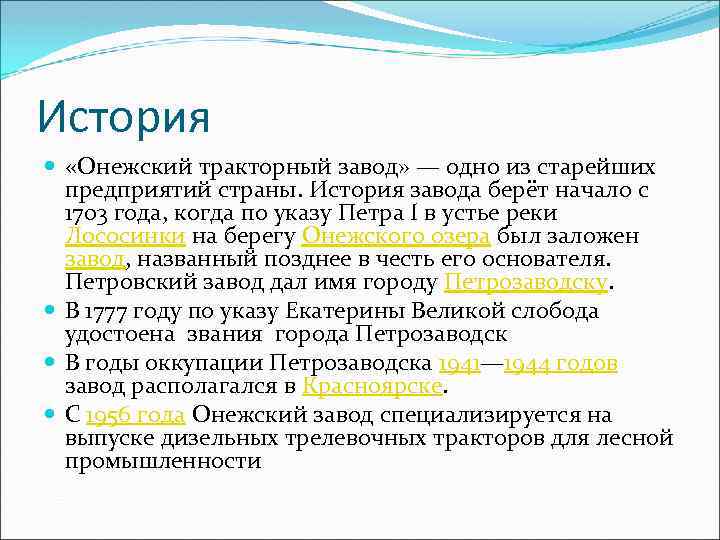 История

«Онежский тракторный завод» — одно из старейших предприятий страны. История завода берёт начало с 1703 года, когда по указу Петра I в устье реки Лососинки на берегу Онежского озера был заложен завод, названный позднее в честь его основателя. Петровский завод дал имя городу Петрозаводску.

В 1777 году по указу Екатерины Великой слобода удостоена звания города Петрозаводск

В годы оккупации Петрозаводска 1941—1944 годов завод располагался в Красноярске.

С 1956 года Онежский завод специализируется на выпуске дизельных трелевочных тракторов для лесной промышленности